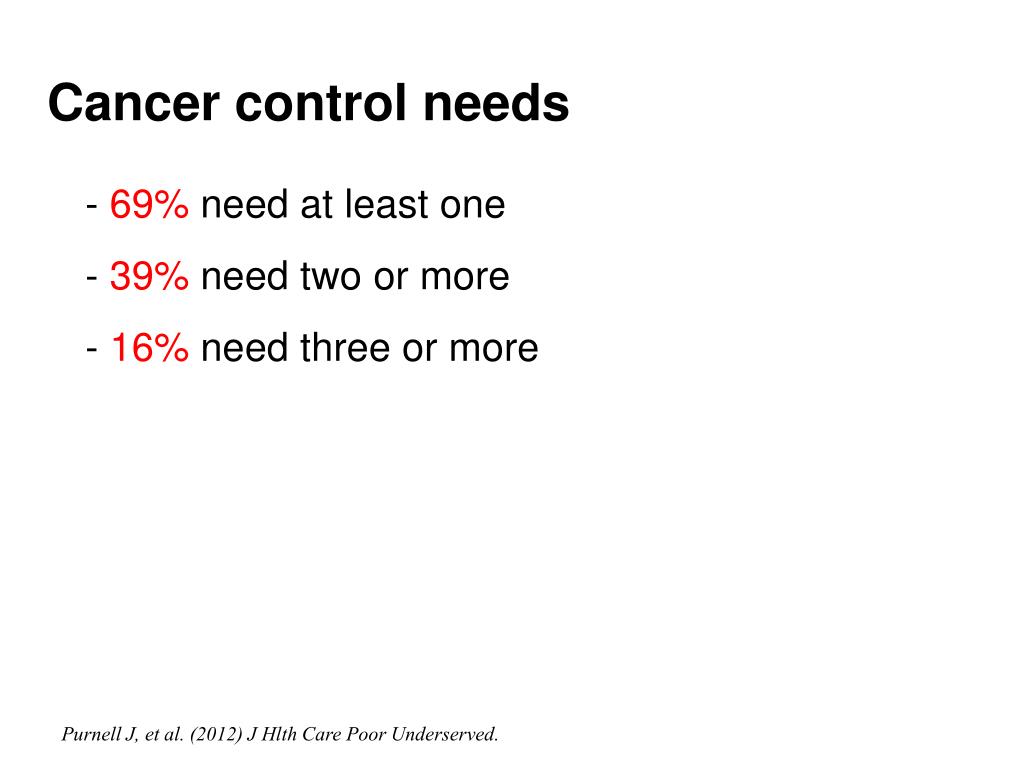 Cancer control needs

- 69% need at least one

- 39% need two or more

- 16% need three or more

Purnell J, et al. (2012) J Hlth Care Poor Underserved.